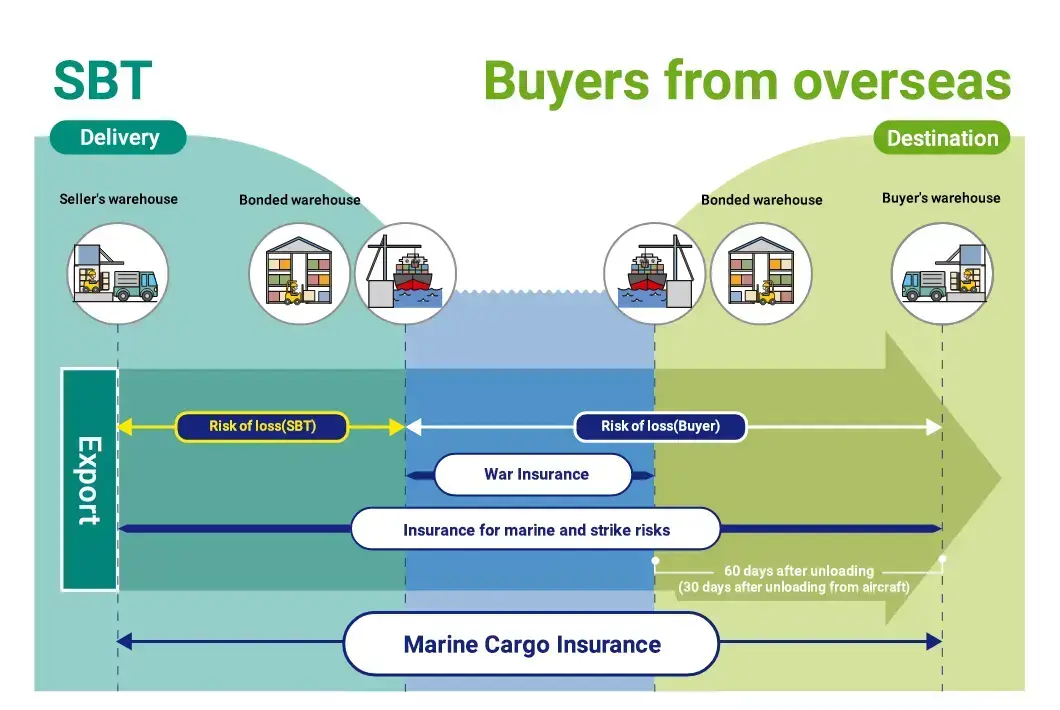 SBT

Buyers from overseas

Delivery

Destination

Seller's warehouse

Bonded warehouse

Bonded warehouse

Buyer's warehouse

Export

Risk of loss(SBT)

Risk of loss(Buyer)

War Insurance

Insurance for marine and strike risks

60 days after unloading
(30 days after unloading from aircraft)

Marine Cargo Insurance